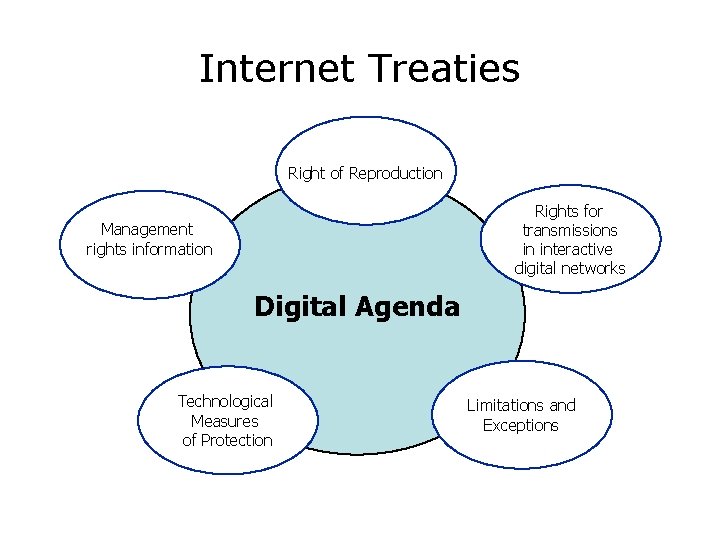 Internet Treaties

Right of Reproduction

Management rights information

Rights for transmissions in interactive digital networks

Digital Agenda

Technological Measures of Protection

Limitations and Exceptions